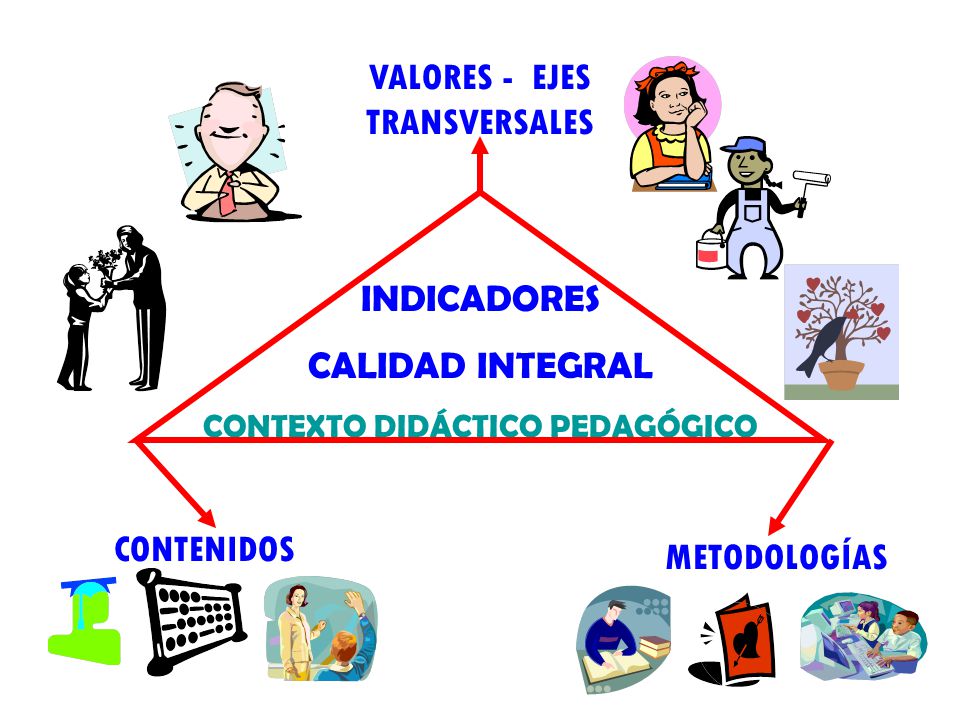 VALORES - EJES TRANSVERSALES

INDICADORES

CALIDAD INTEGRAL

CONTEXTO DIDÁCTICO PEDAGÓGICO

CONTENIDOS

METODOLOGÍAS